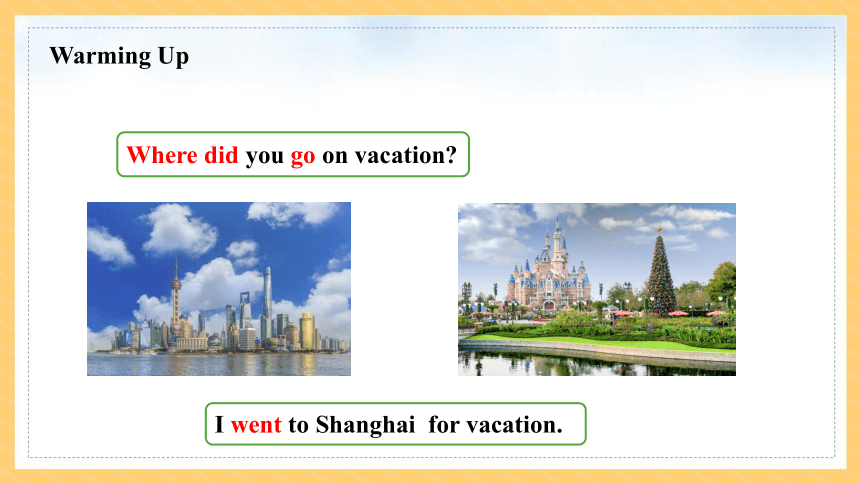 Warming Up

Where did you go on vacation?

I went to Shanghai for vacation.